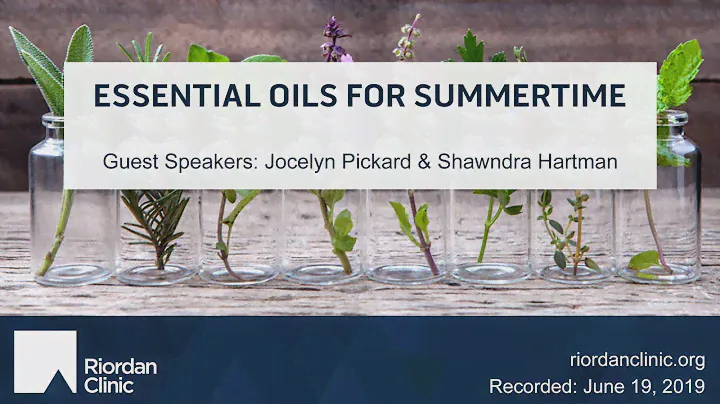 ESSENTIAL OILS FOR SUMMERTIME

Guest Speakers: Jocelyn Pickard & Shawndra Hartman

Riordan Clinic

riordanclinic.org
Recorded: June 19, 2019